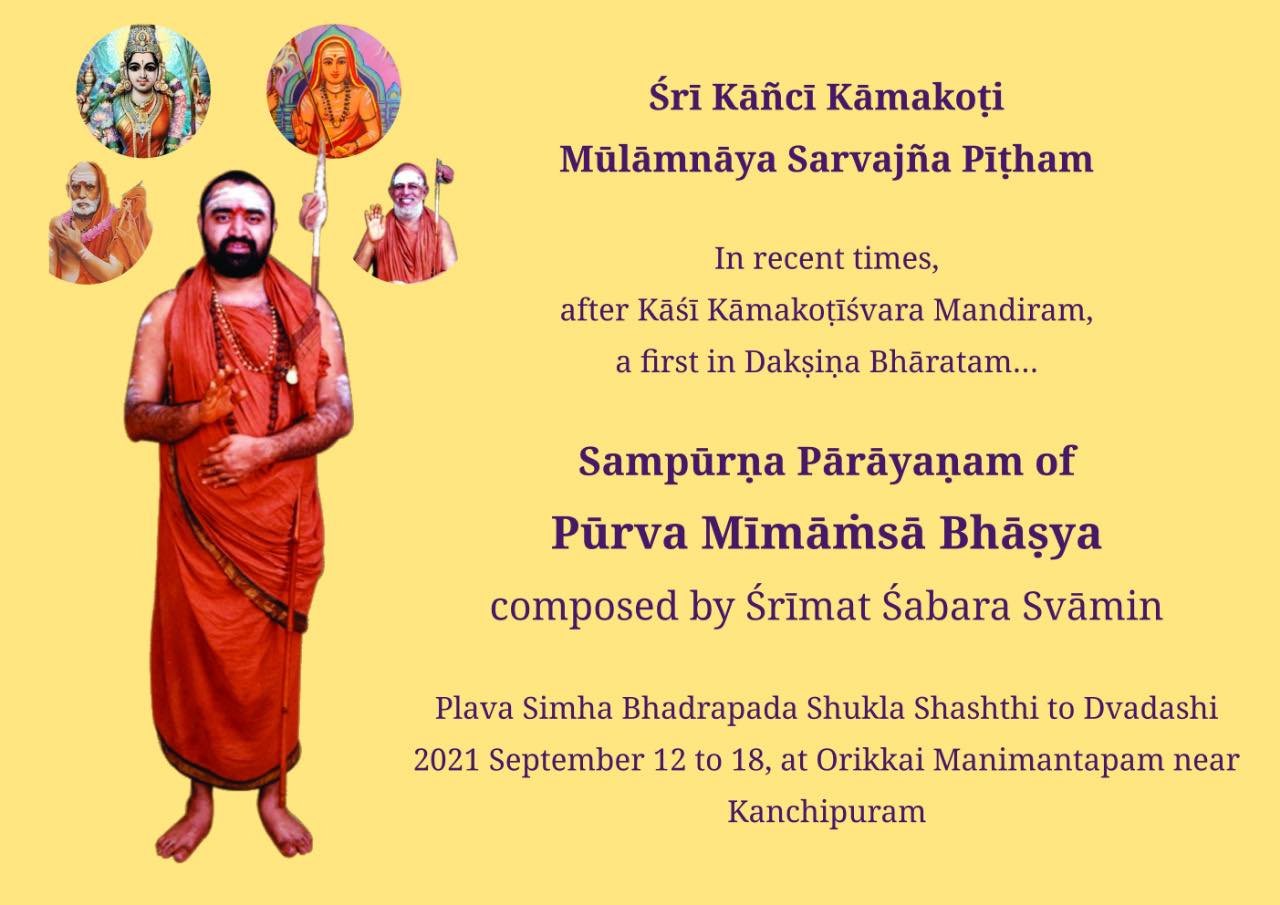 Śrī Kāñcī Kāmakoṭi
Mūlāmnāya Sarvajña Pīṭham

In recent times,
after Kāśī Kāmakoṭīśvara Mandiram,
a first in Dakṣiṇa Bhāratam…

Sampūrṇa Pārāyaṇam of
Pūrva Mīmāṁsā Bhāṣya
composed by Śrīmat Śabara Svāmin

Plava Simha Bhadrapada Shukla Shashthi to Dvadashi
2021 September 12 to 18, at Orikkai Manimantapam near Kanchipuram